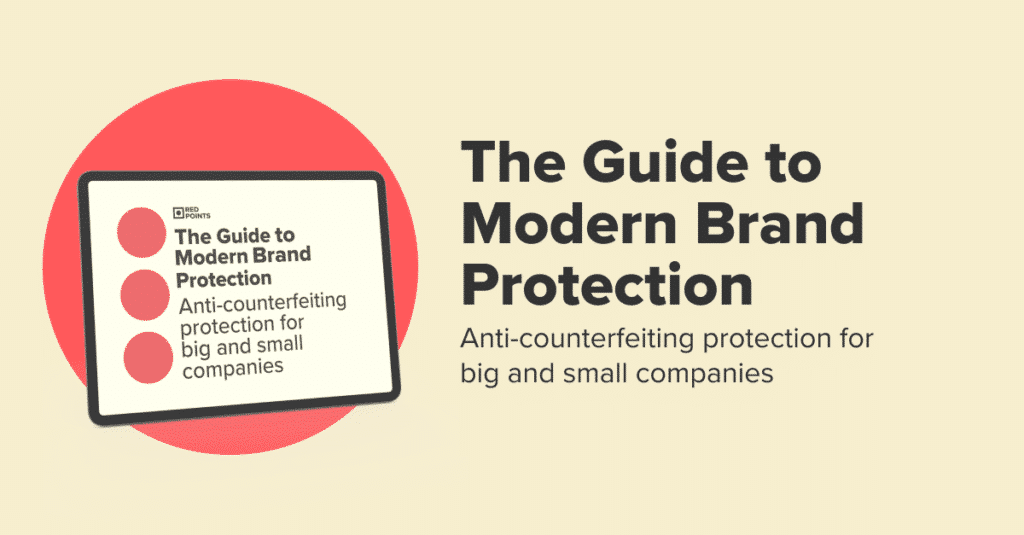 RED POINTS

The Guide to Modern Brand Protection

Anti-counterfeiting protection for big and small companies

The Guide to Modern Brand Protection

Anti-counterfeiting protection for big and small companies